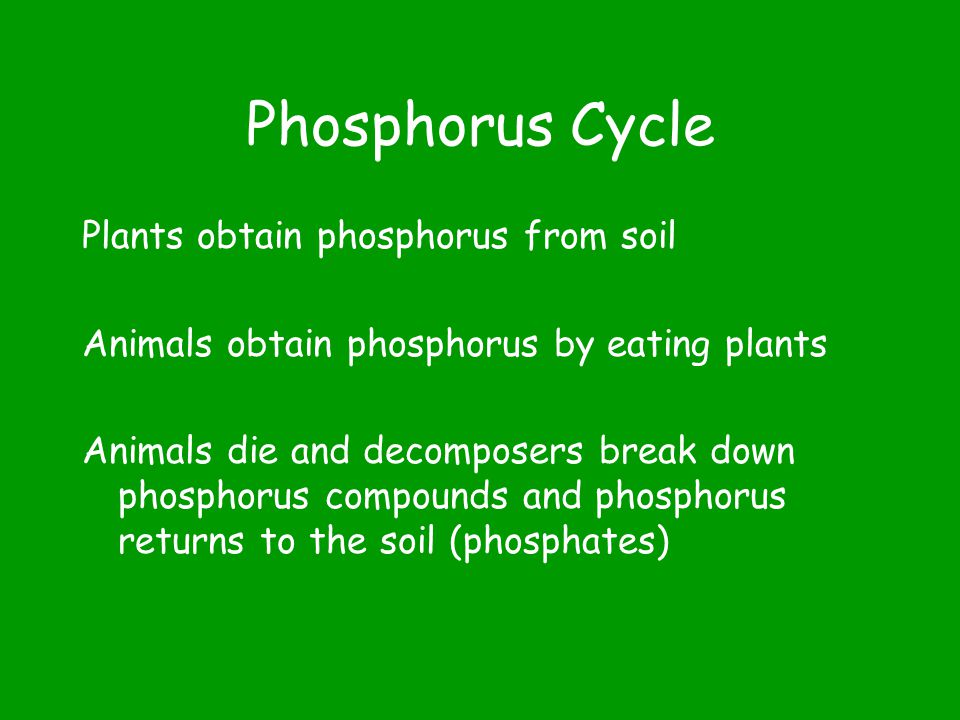 Phosphorus Cycle

Plants obtain phosphorus from soil

Animals obtain phosphorus by eating plants

Animals die and decomposers break down phosphorus compounds and phosphorus returns to the soil (phosphates)